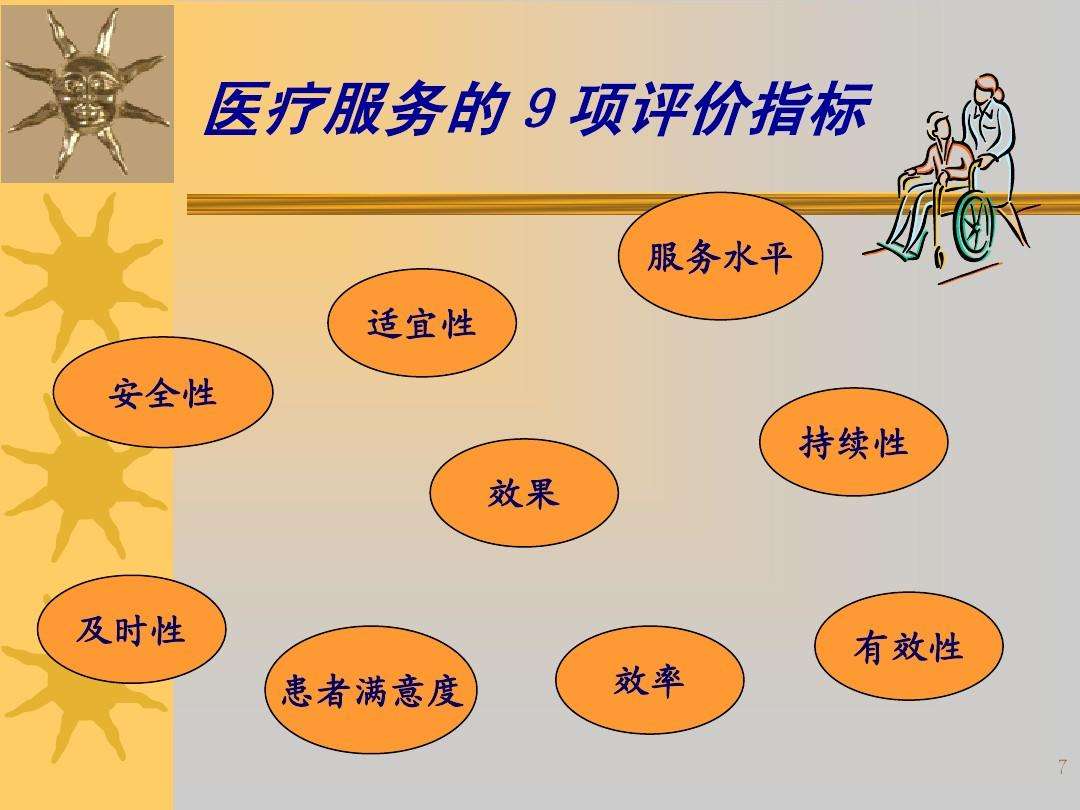 医疗服务的 9 项评价指标

服务水平

适宜性

安全性

持续性

效果

及时性

有效性

患者满意度

效率

7